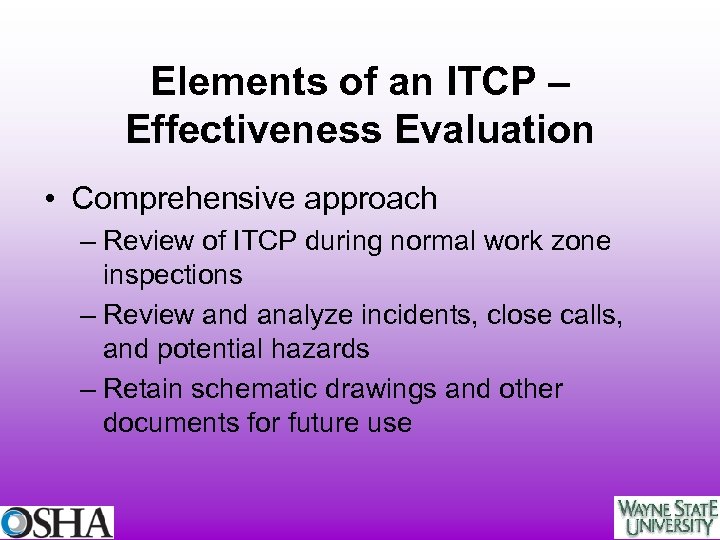 Elements of an ITCP – Effectiveness Evaluation

• Comprehensive approach
– Review of ITCP during normal work zone inspections
– Review and analyze incidents, close calls, and potential hazards
– Retain schematic drawings and other documents for future use

OSHA

WAYNE STATE UNIVERSITY